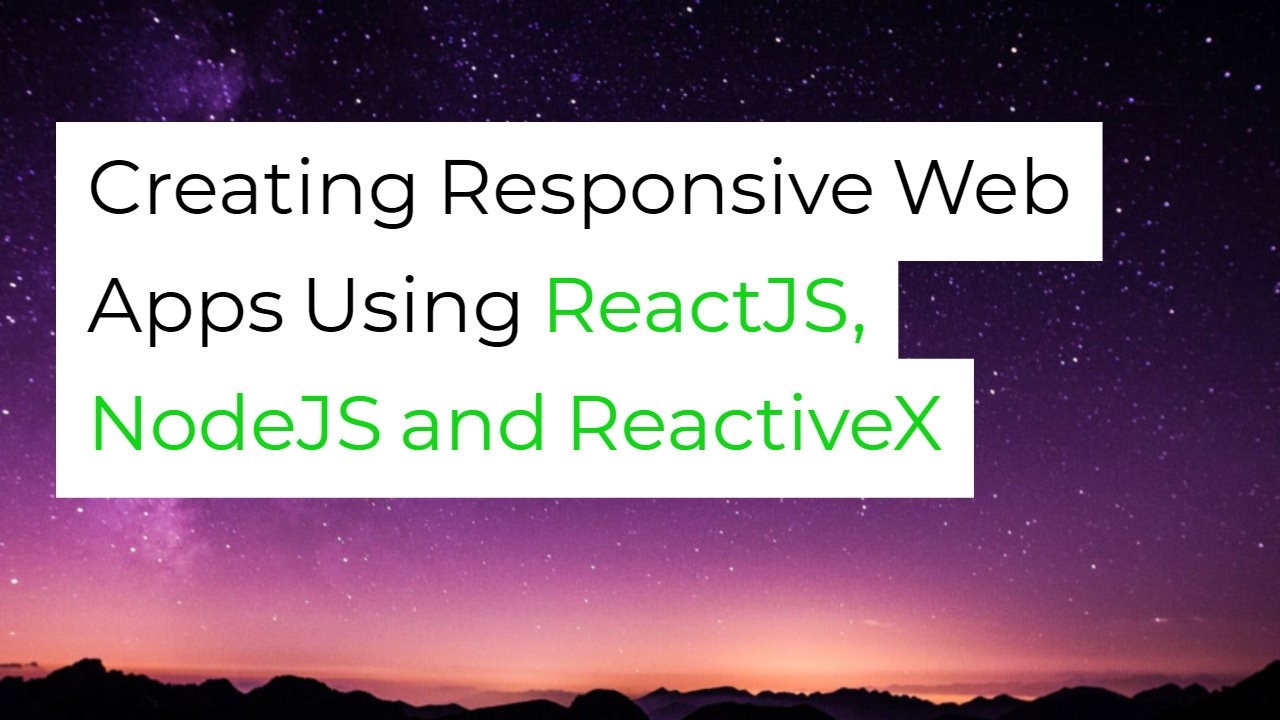 Creating Responsive Web Apps Using ReactJS, NodeJS and ReactiveX